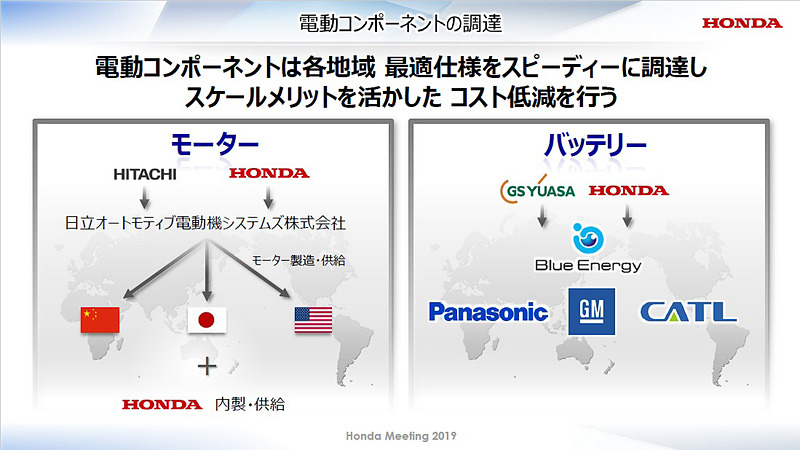 電動コンポーネントの調達

HONDA

電動コンポーネントは各地域 最適仕様をスピーディーに調達し スケールメリットを活かした コスト低減を行う

モーター

HITACHI

HONDA

日立オートモティブ電動機システムズ株式会社

モーター製造・供給

+

HONDA 内製・供給

バッテリー

GS YUASA

HONDA

Blue Energy

Panasonic

GM

CATL

Honda Meeting 2019